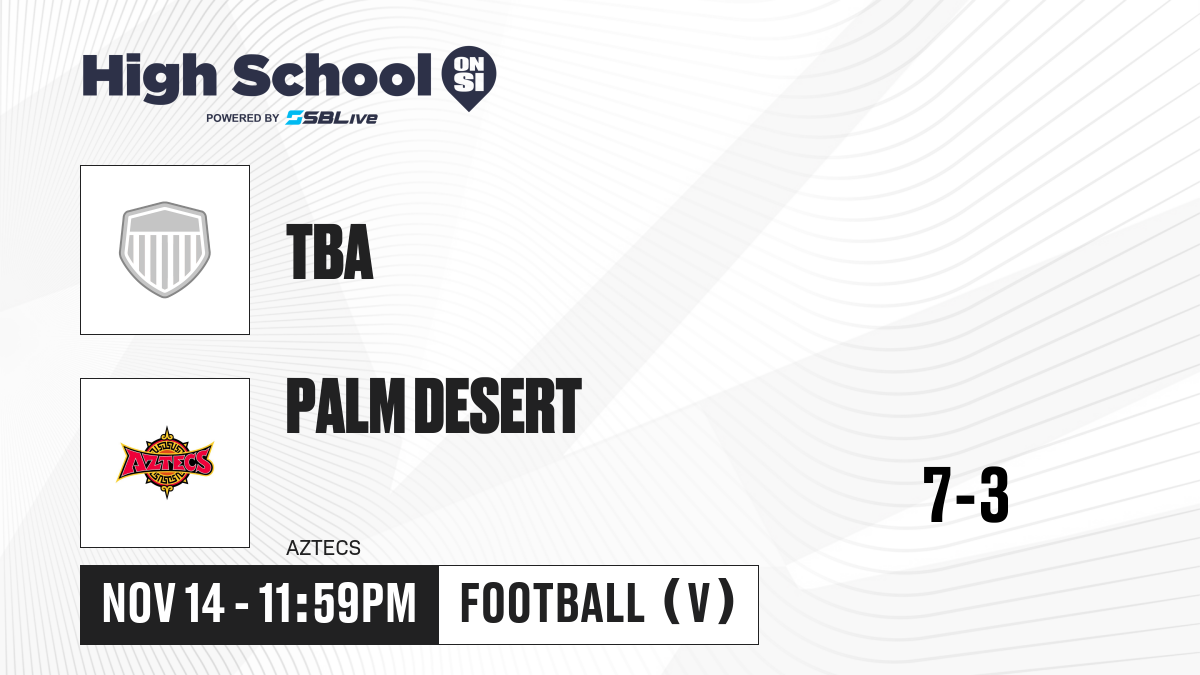 High School ON SI
POWERED BY SBLive

TBA

PALM DESERT

AZTECS

AZTECS

7-3

NOV 14 - 11:59PM

FOOTBALL (V)